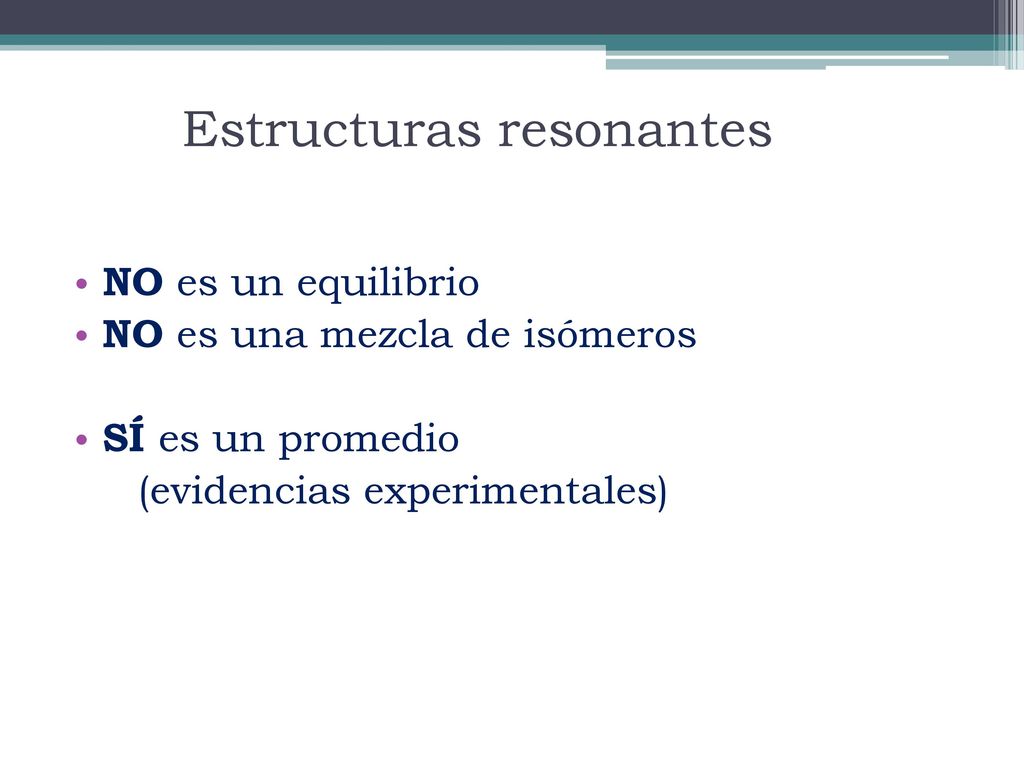 Estructuras resonantes

• NO es un equilibrio
• NO es una mezcla de isómeros

• SÍ es un promedio
(evidencias experimentales)